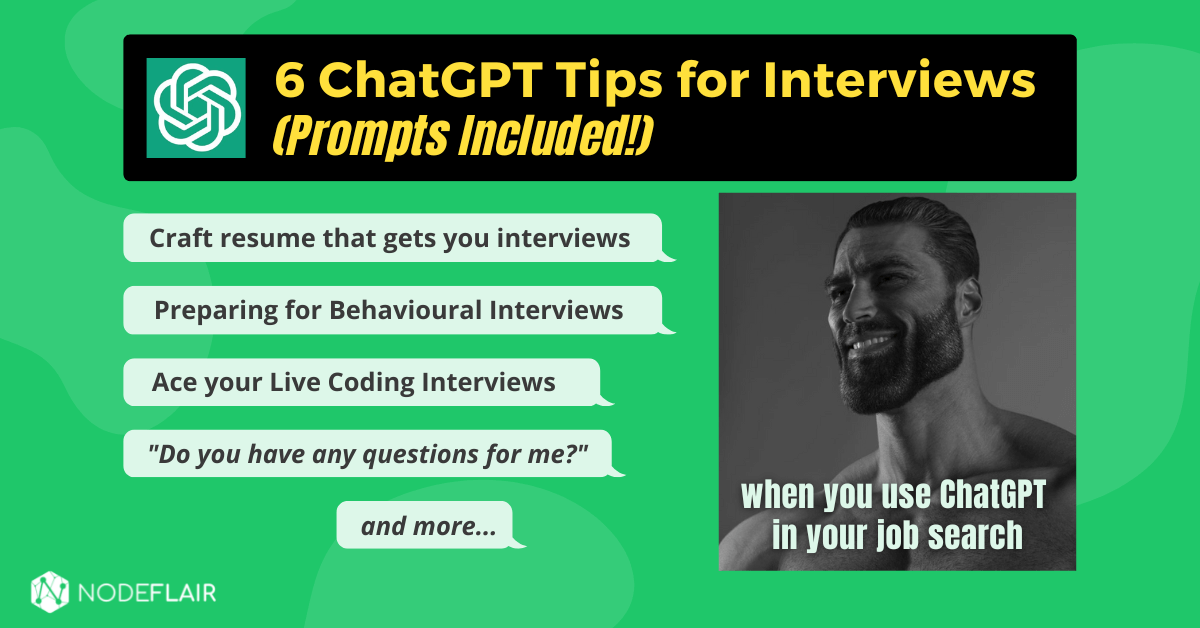 6 ChatGPT Tips for Interviews
(Prompts Included!)

Craft resume that gets you interviews

Preparing for Behavioural Interviews

Ace your Live Coding Interviews

"Do you have any questions for me?"

and more...

when you use ChatGPT in your job search

NODEFLAIR